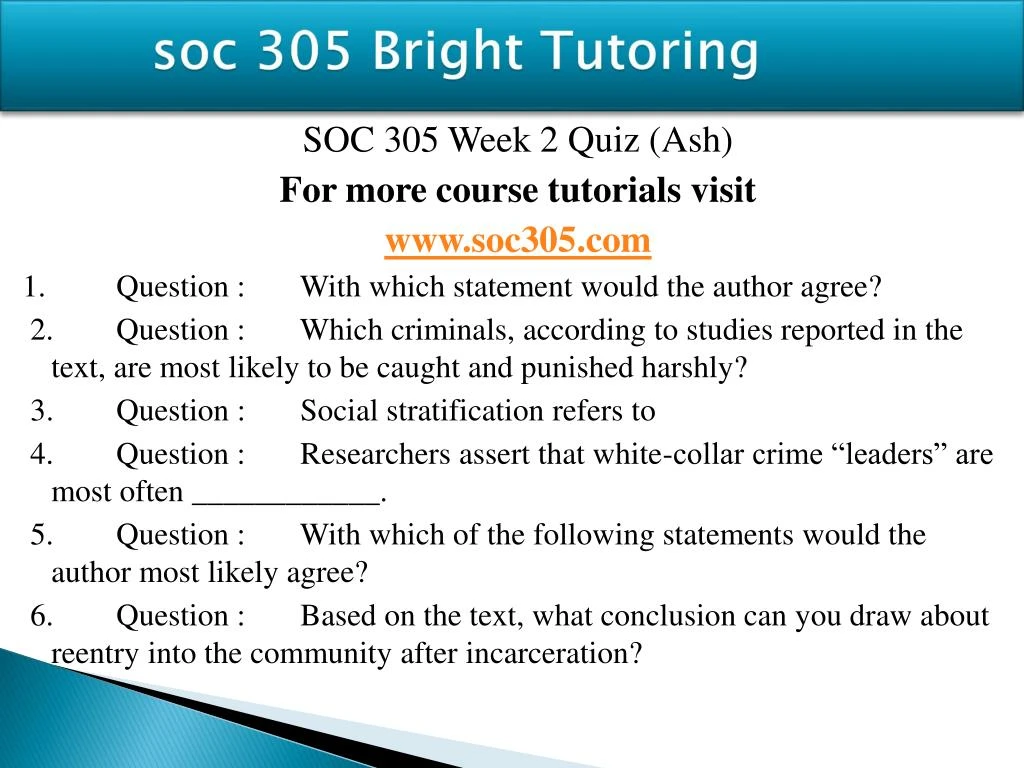 soc 305 Bright Tutoring

SOC 305 Week 2 Quiz (Ash)

For more course tutorials visit

www.soc305.com

1. Question : With which statement would the author agree?

2. Question : Which criminals, according to studies reported in the text, are most likely to be caught and punished harshly?

3. Question : Social stratification refers to

4. Question : Researchers assert that white-collar crime “leaders” are most often ____________.

5. Question : With which of the following statements would the author most likely agree?

6. Question : Based on the text, what conclusion can you draw about reentry into the community after incarceration?